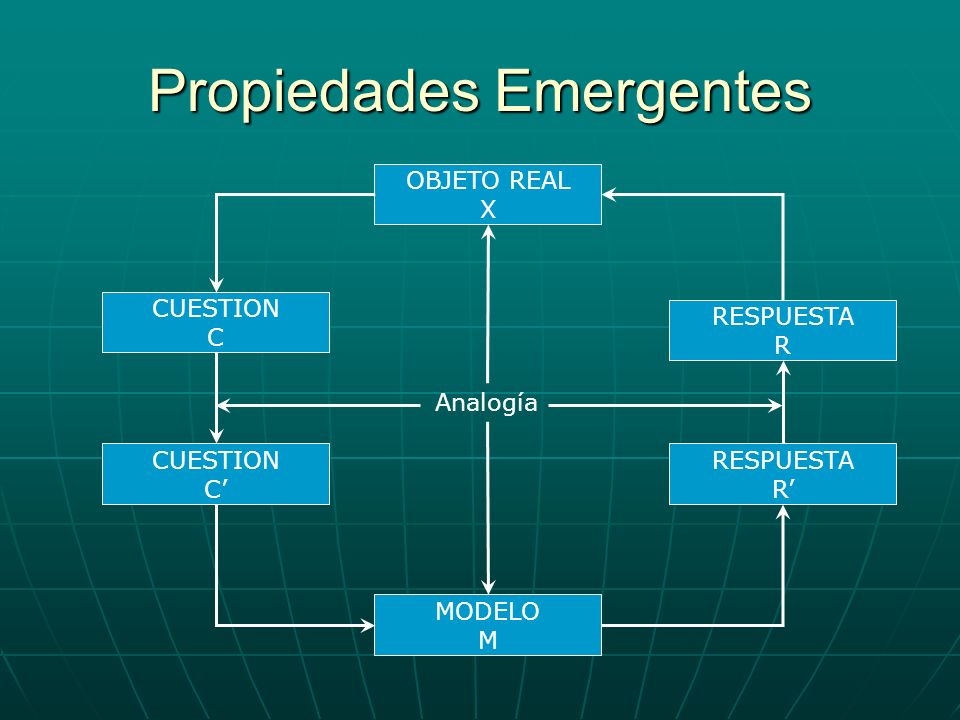 Propiedades Emergentes

OBJETO REAL
X

CUESTION
C

RESPUESTA
R

Analogía

CUESTION
C’

RESPUESTA
R’

MODELO
M